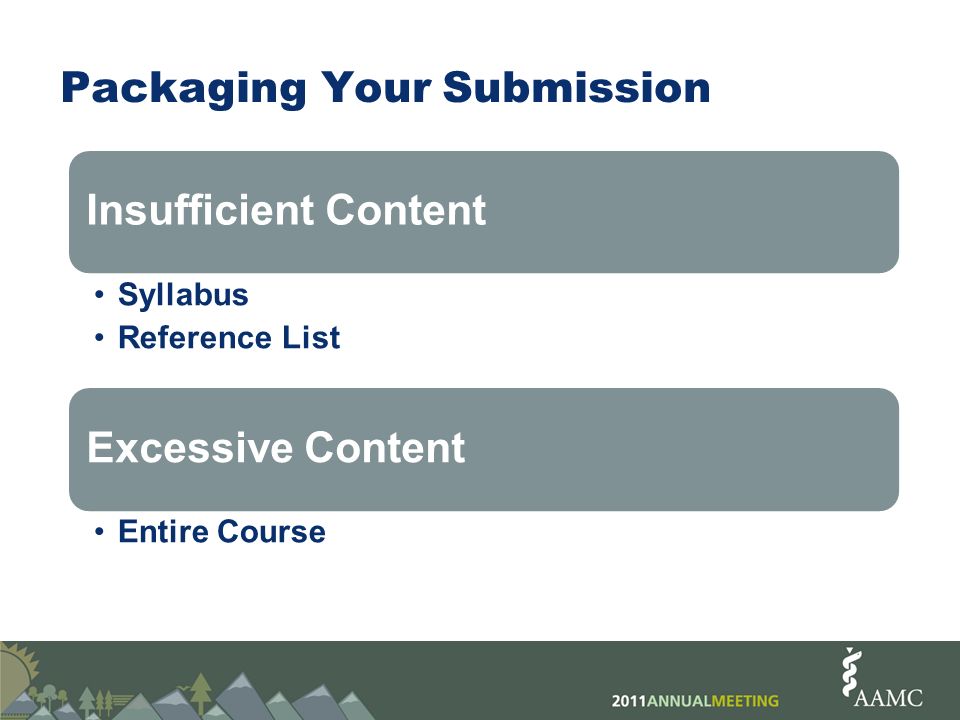 Packaging Your Submission

Insufficient Content

• Syllabus
• Reference List

Excessive Content

• Entire Course

2011ANNUALMEETING

AAMC